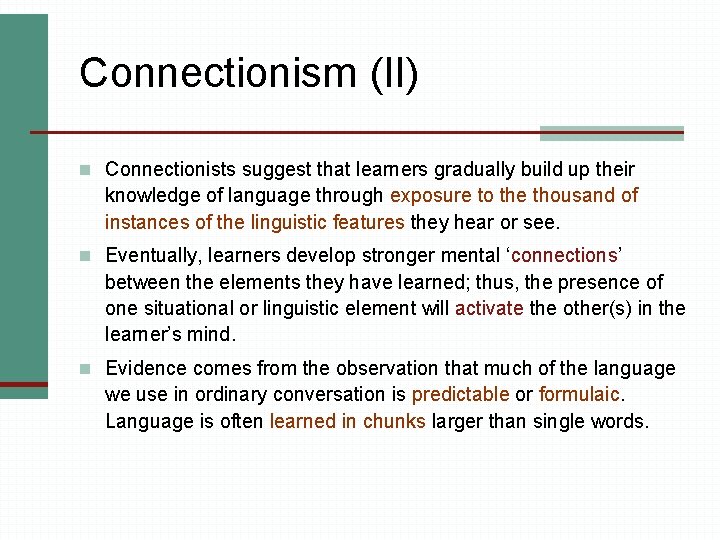 Connectionism (II)

Connectionists suggest that learners gradually build up their knowledge of language through exposure to the thousand of instances of the linguistic features they hear or see.

Eventually, learners develop stronger mental ‘connections’ between the elements they have learned; thus, the presence of one situational or linguistic element will activate the other(s) in the learner’s mind.

Evidence comes from the observation that much of the language we use in ordinary conversation is predictable or formulaic. Language is often learned in chunks larger than single words.